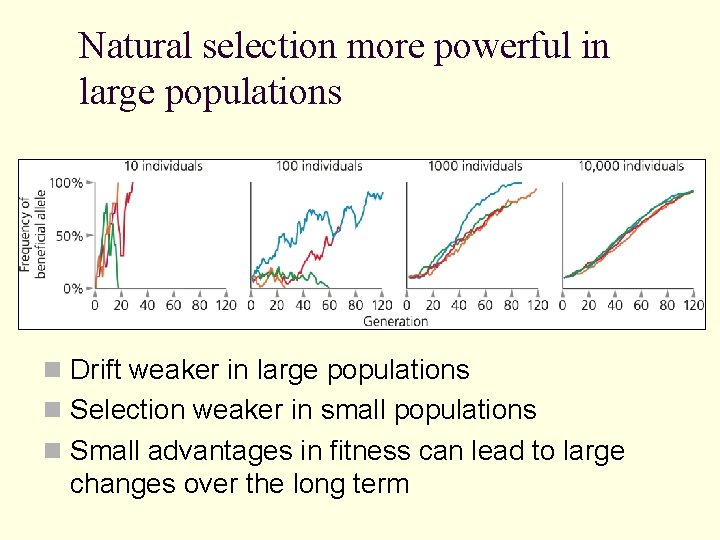 Natural selection more powerful in large populations

10 individuals

100 individuals

1000 individuals

10,000 individuals

Frequency of beneficial allele

100%

50%

0%

0 20 40 60 80 120 0 20 40 60 80 120 0 20 40 60 80 120 0 20 40 60 80 120

Generation

Drift weaker in large populations

Selection weaker in small populations

Small advantages in fitness can lead to large changes over the long term